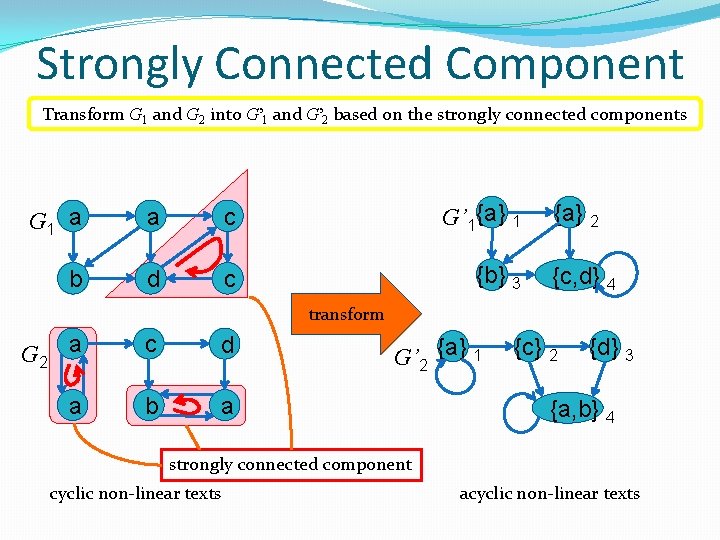 Strongly Connected Component

Transform $G_1$ and $G_2$ into $G'_1$ and $G'_2$ based on the strongly connected components

$G_1$ a a c b d c

$G_2$ a c d a b a

transform

$G'_1$ {a} 1 {a} 2 {b} 3 {c,d} 4

$G'_2$ {a} 1 {c} 2 {d} 3 {a,b} 4

strongly connected component

cyclic non-linear texts

acyclic non-linear texts